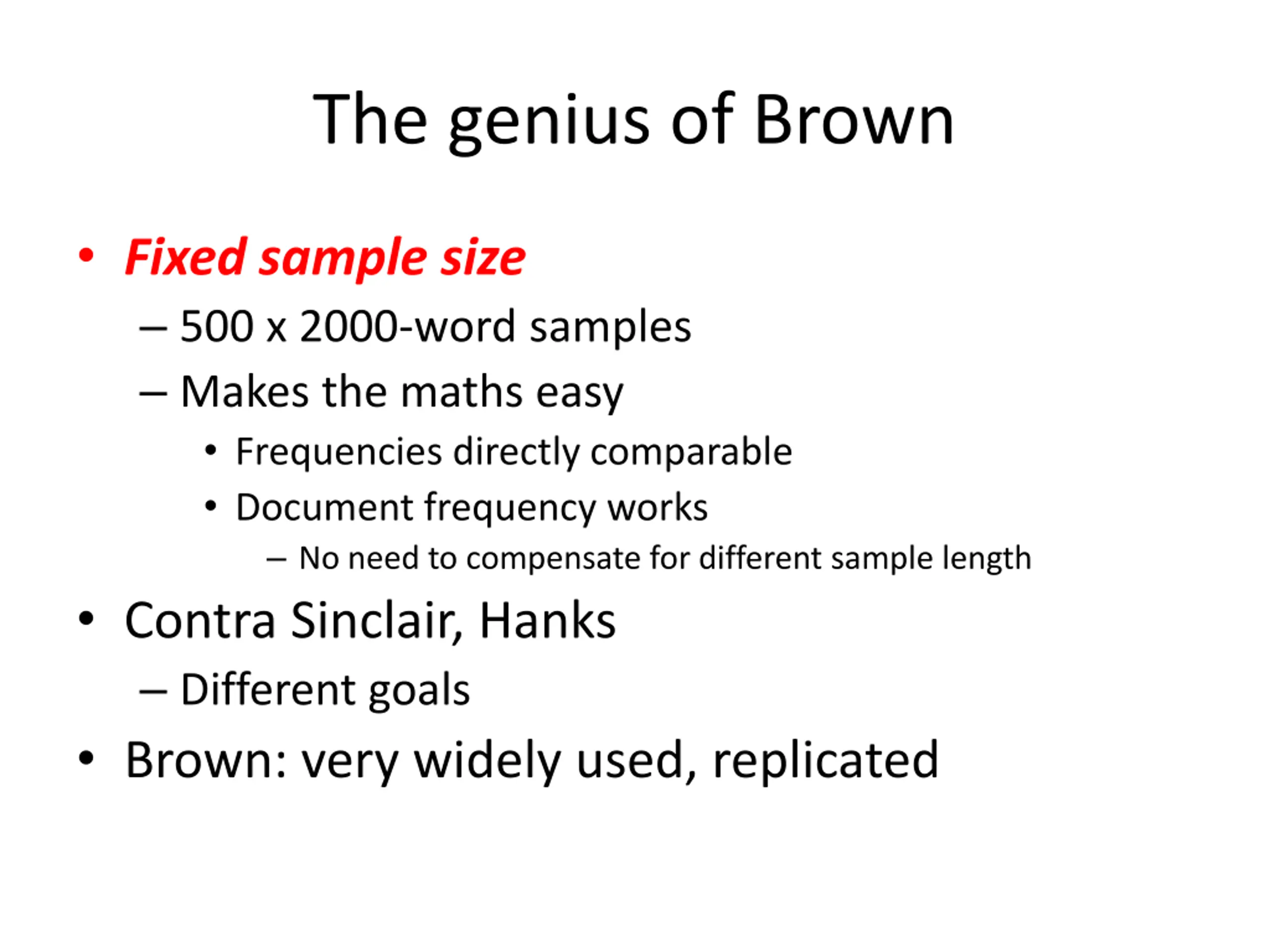 The genius of Brown

• Fixed sample size
– 500 x 2000-word samples
– Makes the maths easy
• Frequencies directly comparable
• Document frequency works
– No need to compensate for different sample length
• Contra Sinclair, Hanks
– Different goals
• Brown: very widely used, replicated